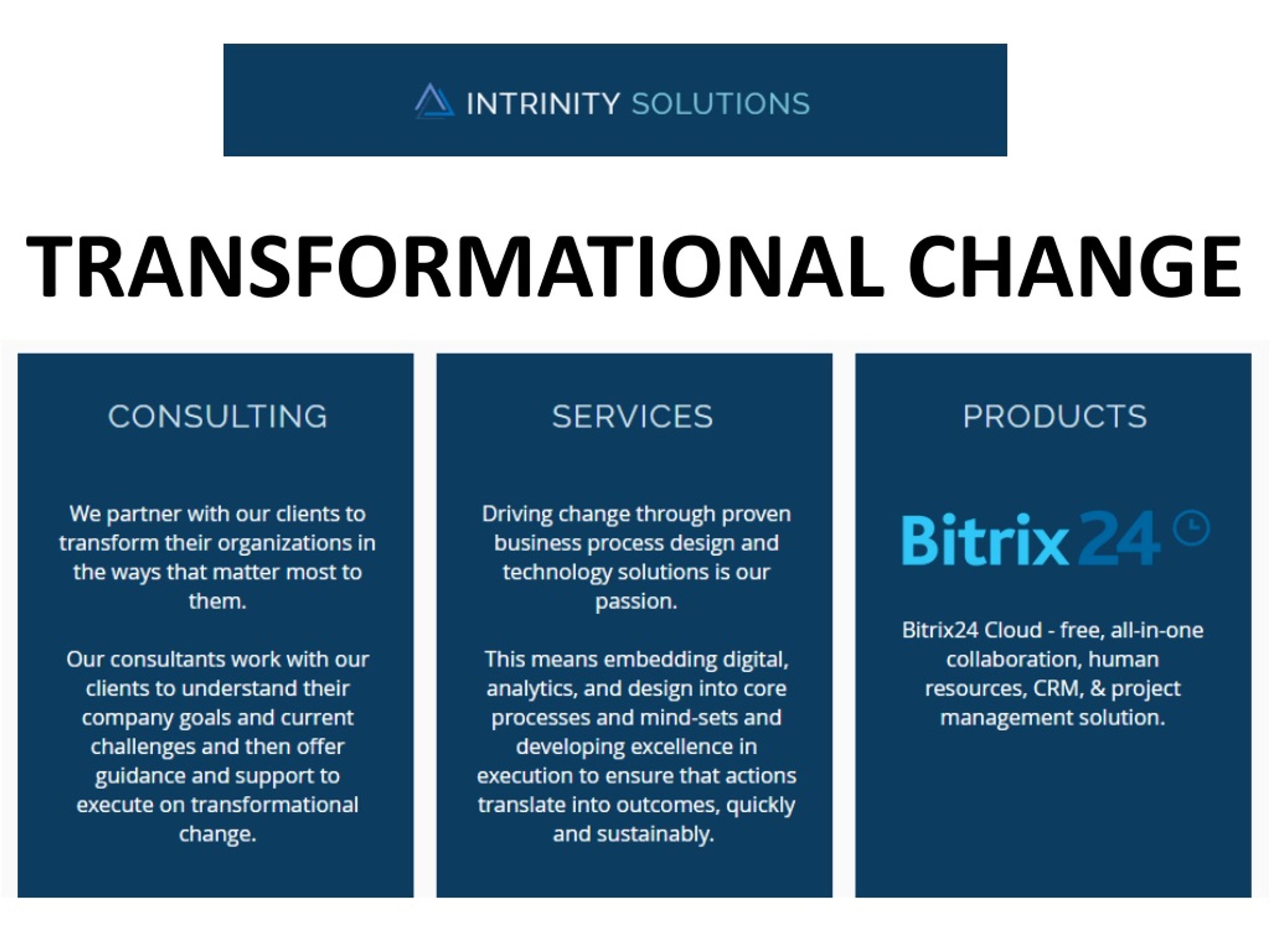 INTRINITY SOLUTIONS

TRANSFORMATIONAL CHANGE

CONSULTING

We partner with our clients to transform their organizations in the ways that matter most to them.

Our consultants work with our clients to understand their company goals and current challenges and then offer guidance and support to execute on transformational change.

SERVICES

Driving change through proven business process design and technology solutions is our passion.

This means embedding digital, analytics, and design into core processes and mind-sets and developing excellence in execution to ensure that actions translate into outcomes, quickly and sustainably.

PRODUCTS

Bitrix24

Bitrix24 Cloud - free, all-in-one collaboration, human resources, CRM, & project management solution.